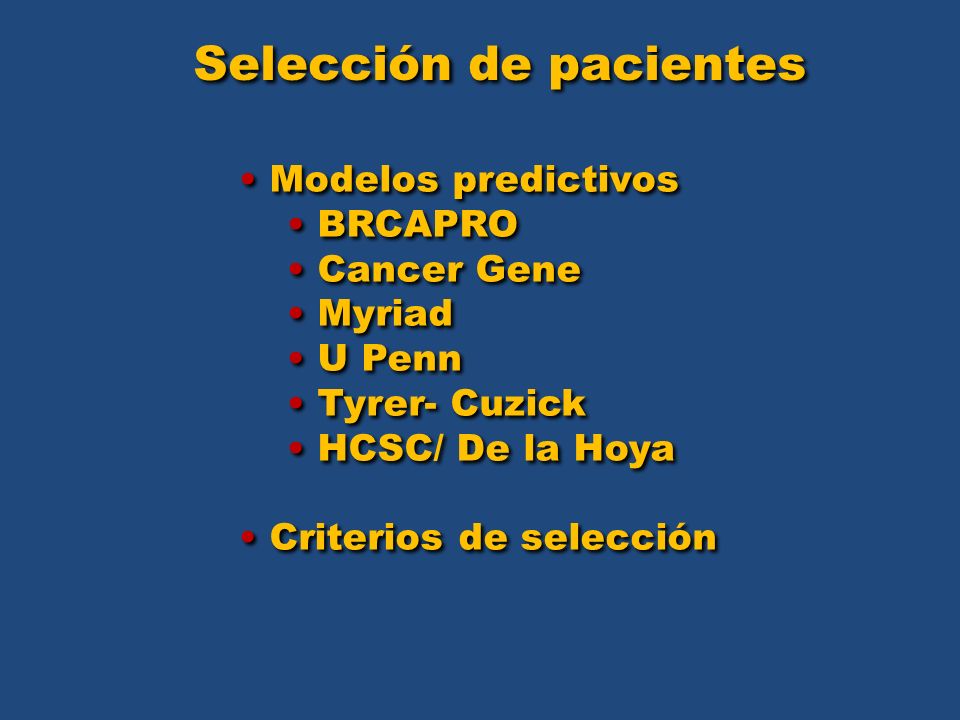 Selección de pacientes

• Modelos predictivos
 • BRCAPRO
 • Cancer Gene
 • Myriad
 • U Penn
 • Tyrer- Cuzick
 • HCSC/ De la Hoya

• Criterios de selección